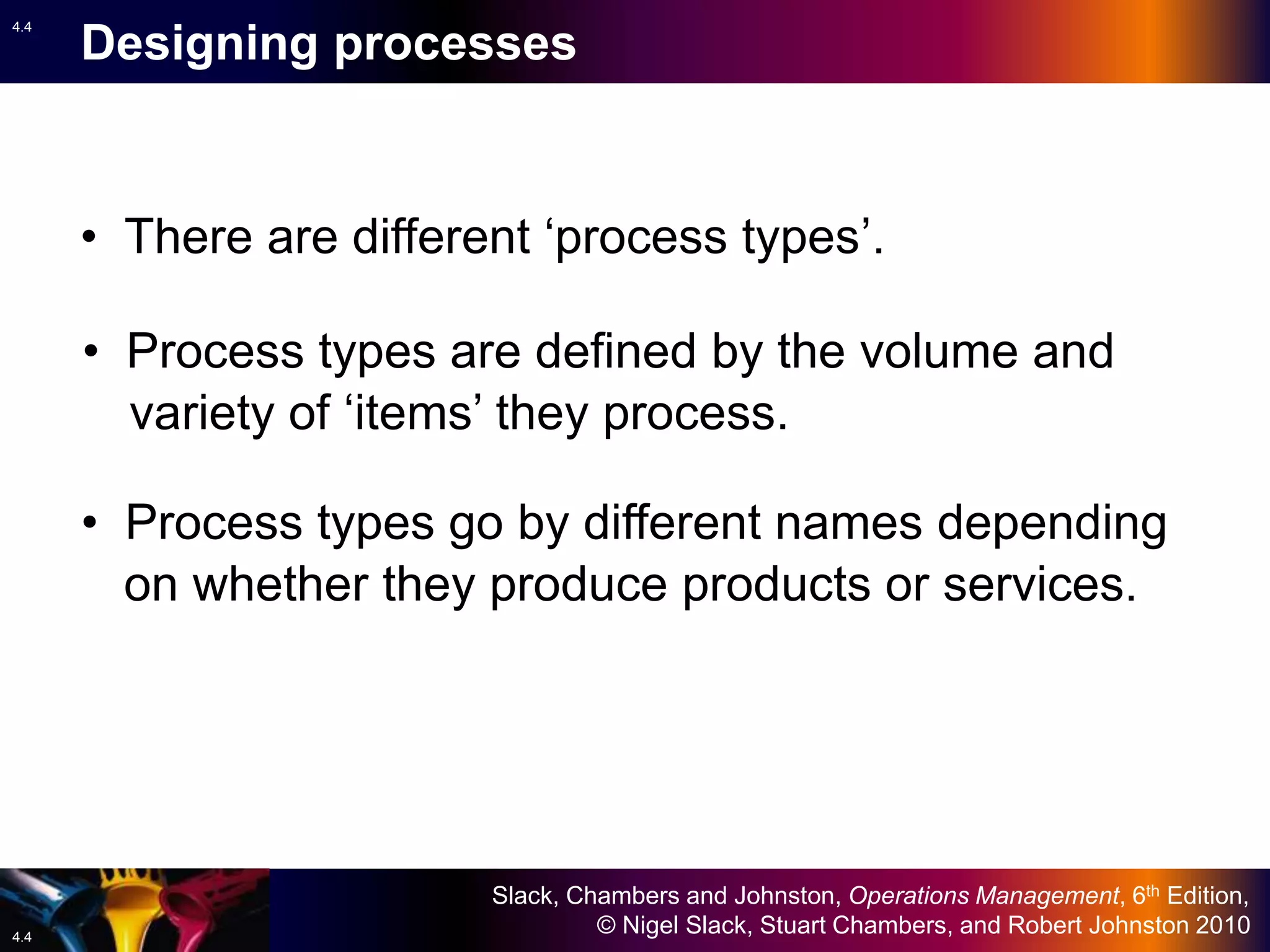 4.4

Designing processes

• There are different ‘process types’.

• Process types are defined by the volume and variety of ‘items’ they process.

• Process types go by different names depending on whether they produce products or services.

4.4

Slack, Chambers and Johnston, Operations Management, 6$^{th}$ Edition, © Nigel Slack, Stuart Chambers, and Robert Johnston 2010